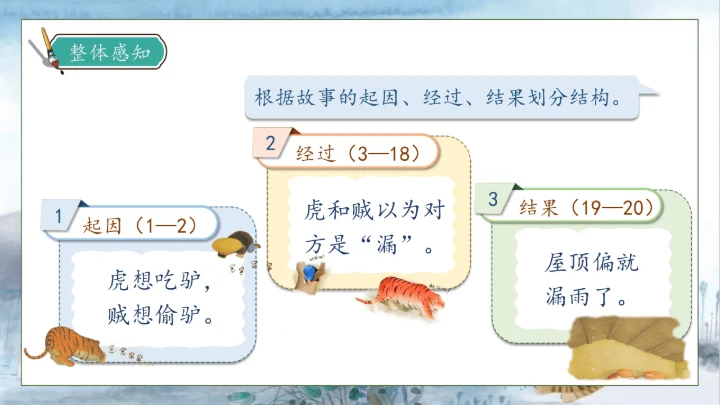 整体感知

根据故事的起因、经过、结果划分结构。

1 起因（1—2）

虎想吃驴，贼想偷驴。

2 经过（3—18）

虎和贼以为对方是“漏”。

3 结果（19—20）

屋顶偏就漏雨了。